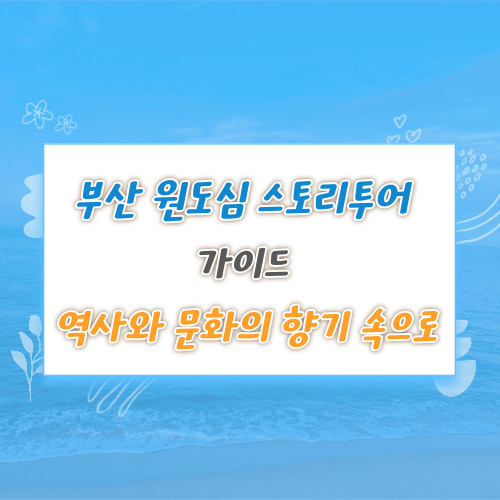 부산 원도심 스토리투어

가이드

역사와 문화의 향기 속으로